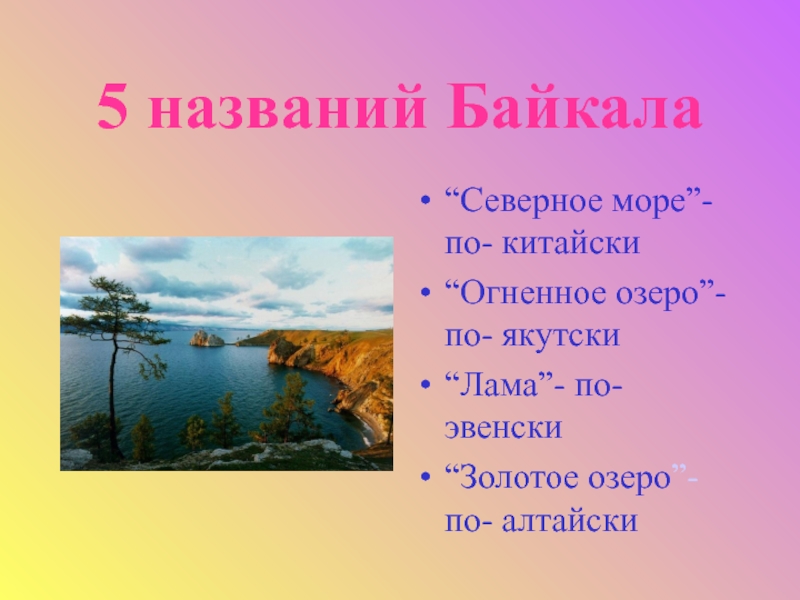 5 названий Байкала

• “Северное море”- по- китайски
• “Огненное озеро”- по- якутски
• “Лама”- по- эвенски
• “Золотое озеро”- по- алтайски